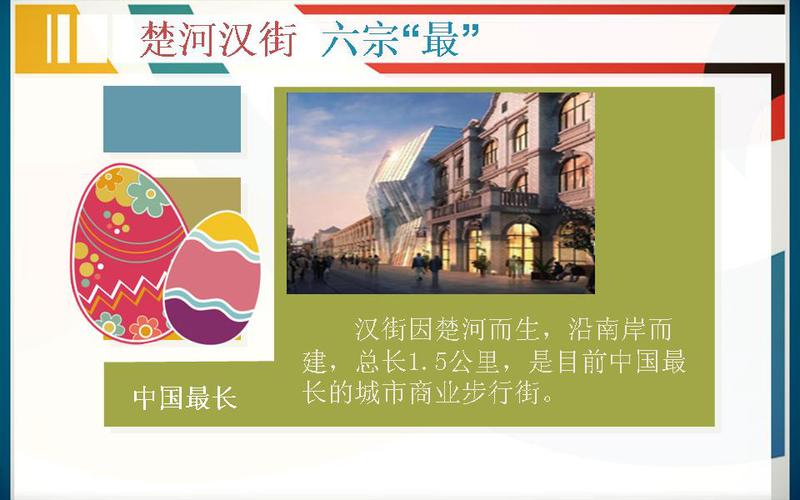 楚河汉街 六宗“最”

汉街因楚河而生，沿南岸而建，总长1.5公里，是目前中国最长的城市商业步行街。

中国最长